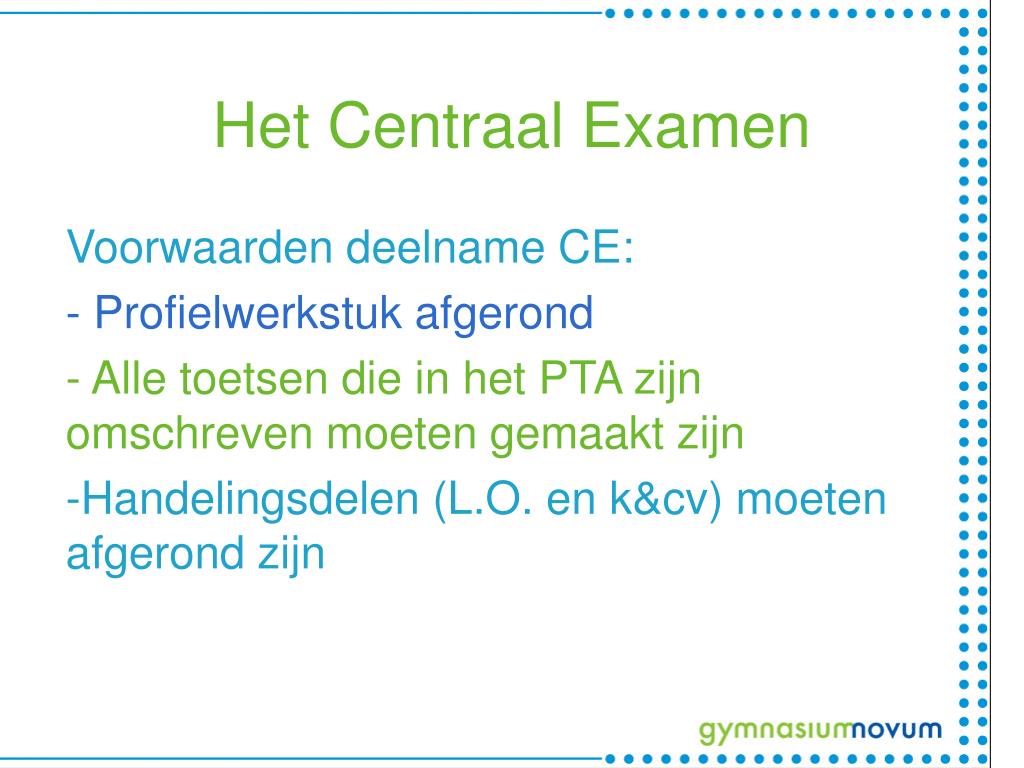 Het Centraal Examen

Voorwaarden deelname CE:

- Profielwerkstuk afgerond

- Alle toetsen die in het PTA zijn omschreven moeten gemaakt zijn

-Handelingsdelen (L.O. en k&cv) moeten afgerond zijn

gymnasiumnovum